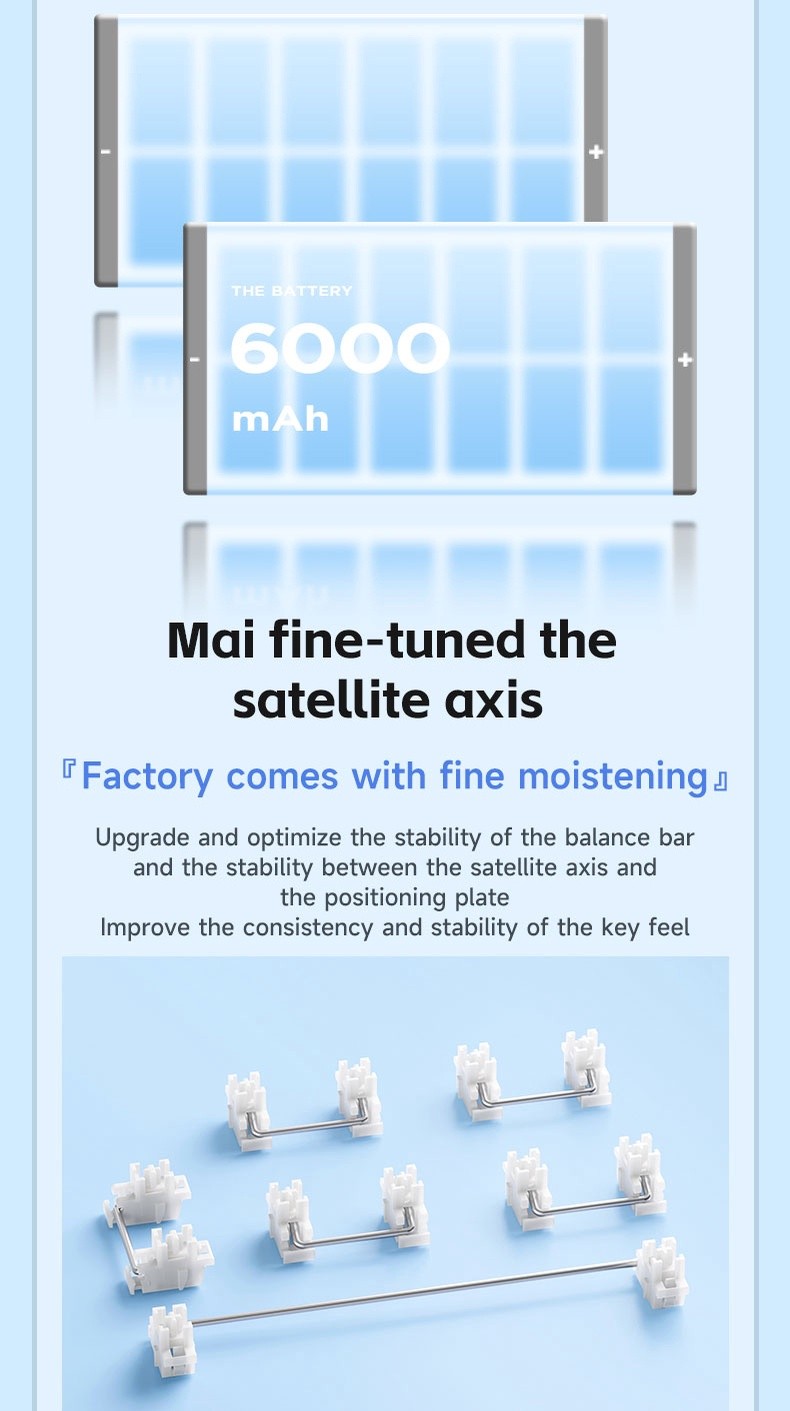 - +

THE BATTERY
6000
mAh
- +

Mai fine-tuned the satellite axis

『Factory comes with fine moistening』

Upgrade and optimize the stability of the balance bar and the stability between the satellite axis and the positioning plate
Improve the consistency and stability of the key feel